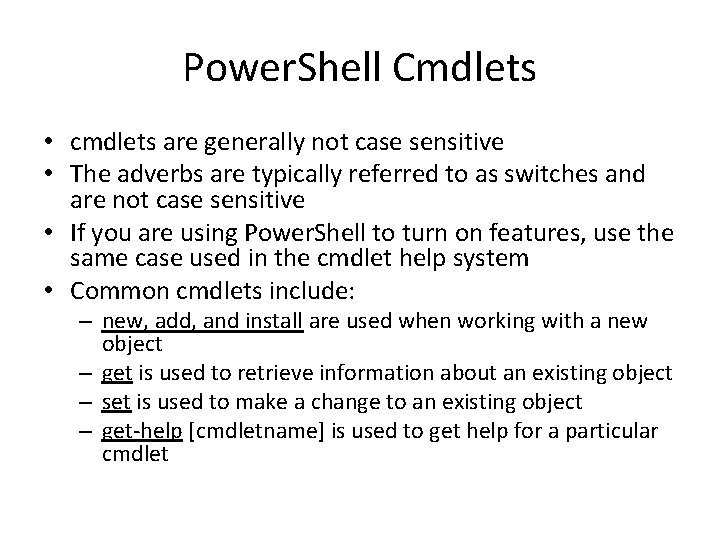 PowerShell Cmdlets

• cmdlets are generally not case sensitive
• The adverbs are typically referred to as switches and are not case sensitive
• If you are using PowerShell to turn on features, use the same case used in the cmdlet help system
• Common cmdlets include:
– new, add, and install are used when working with a new object
– get is used to retrieve information about an existing object
– set is used to make a change to an existing object
– get-help [cmdletname] is used to get help for a particular cmdlet